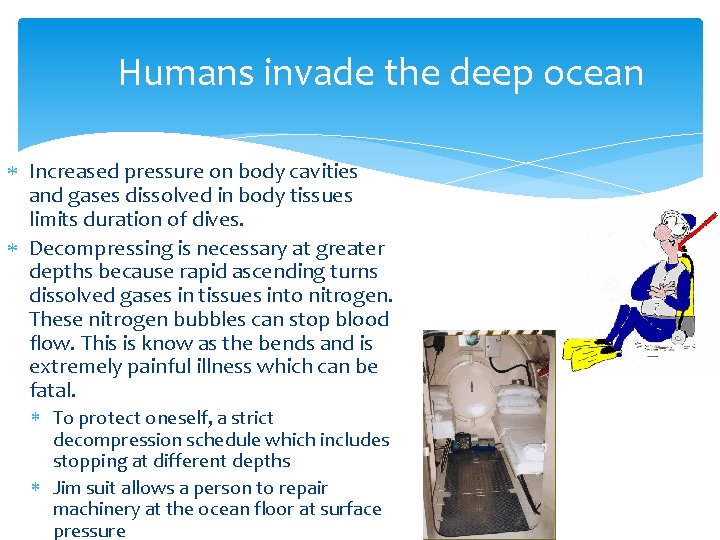 Humans invade the deep ocean

* Increased pressure on body cavities and gases dissolved in body tissues limits duration of dives.
* Decompressing is necessary at greater depths because rapid ascending turns dissolved gases in tissues into nitrogen. These nitrogen bubbles can stop blood flow. This is know as the bends and is extremely painful illness which can be fatal.
  * To protect oneself, a strict decompression schedule which includes stopping at different depths
  * Jim suit allows a person to repair machinery at the ocean floor at surface pressure